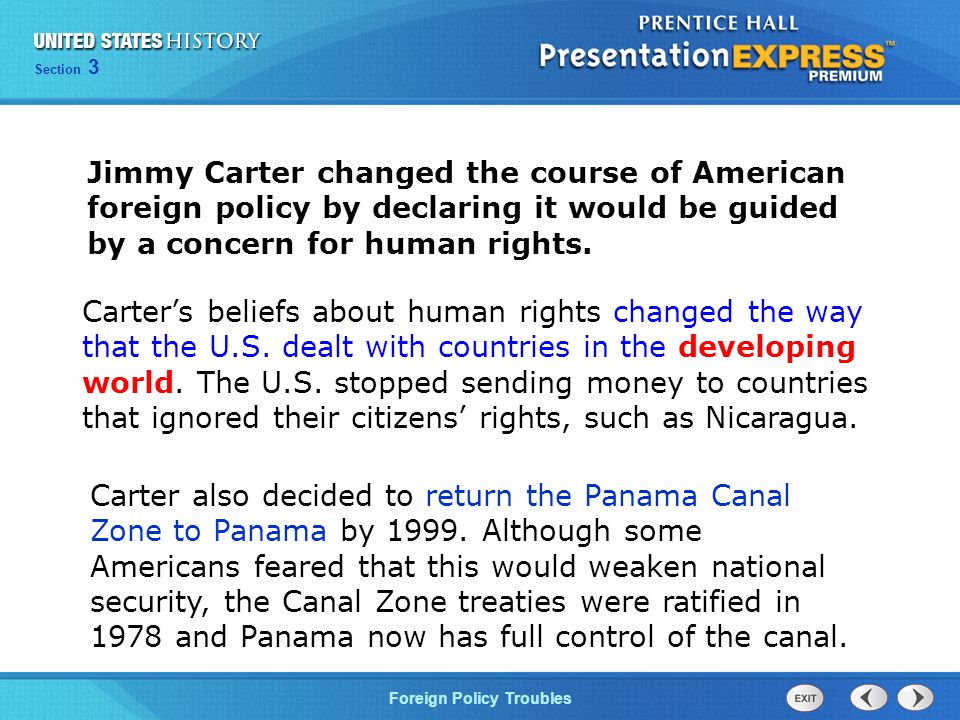 UNITED STATES HISTORY
Section 3

PRENTICE HALL
PresentationEXPRESS™
PREMIUM

Jimmy Carter changed the course of American foreign policy by declaring it would be guided by a concern for human rights.

Carter’s beliefs about human rights changed the way that the U.S. dealt with countries in the developing world. The U.S. stopped sending money to countries that ignored their citizens’ rights, such as Nicaragua.

Carter also decided to return the Panama Canal Zone to Panama by 1999. Although some Americans feared that this would weaken national security, the Canal Zone treaties were ratified in 1978 and Panama now has full control of the canal.

Foreign Policy Troubles

EXIT